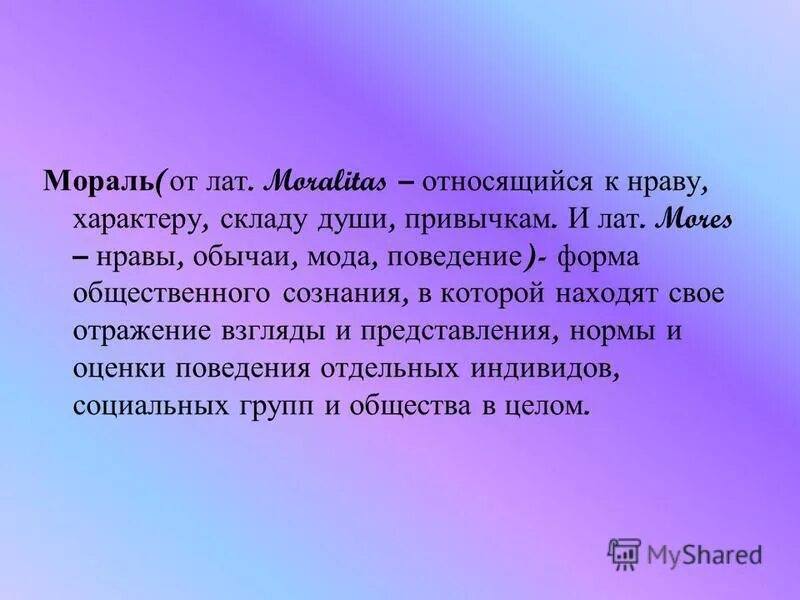 Мораль( от лат. Moralitas – относящийся к нраву, характеру, складу души, привычкам. И лат. Mores – нравы, обычаи, мода, поведение)- форма общественного сознания, в которой находят свое отражение взгляды и представления, нормы и оценки поведения отдельных индивидов, социальных групп и общества в целом.

MyShared